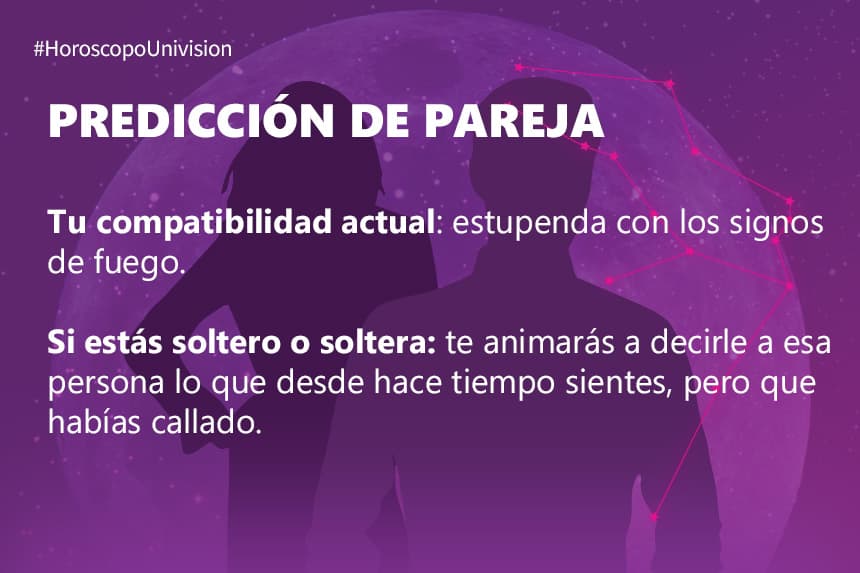 #HoroscopoUnivision

PREDICCIÓN DE PAREJA

Tu compatibilidad actual: estupenda con los signos de fuego.

Si estás soltero o soltera: te animarás a decirle a esa persona lo que desde hace tiempo sientes, pero que habías callado.